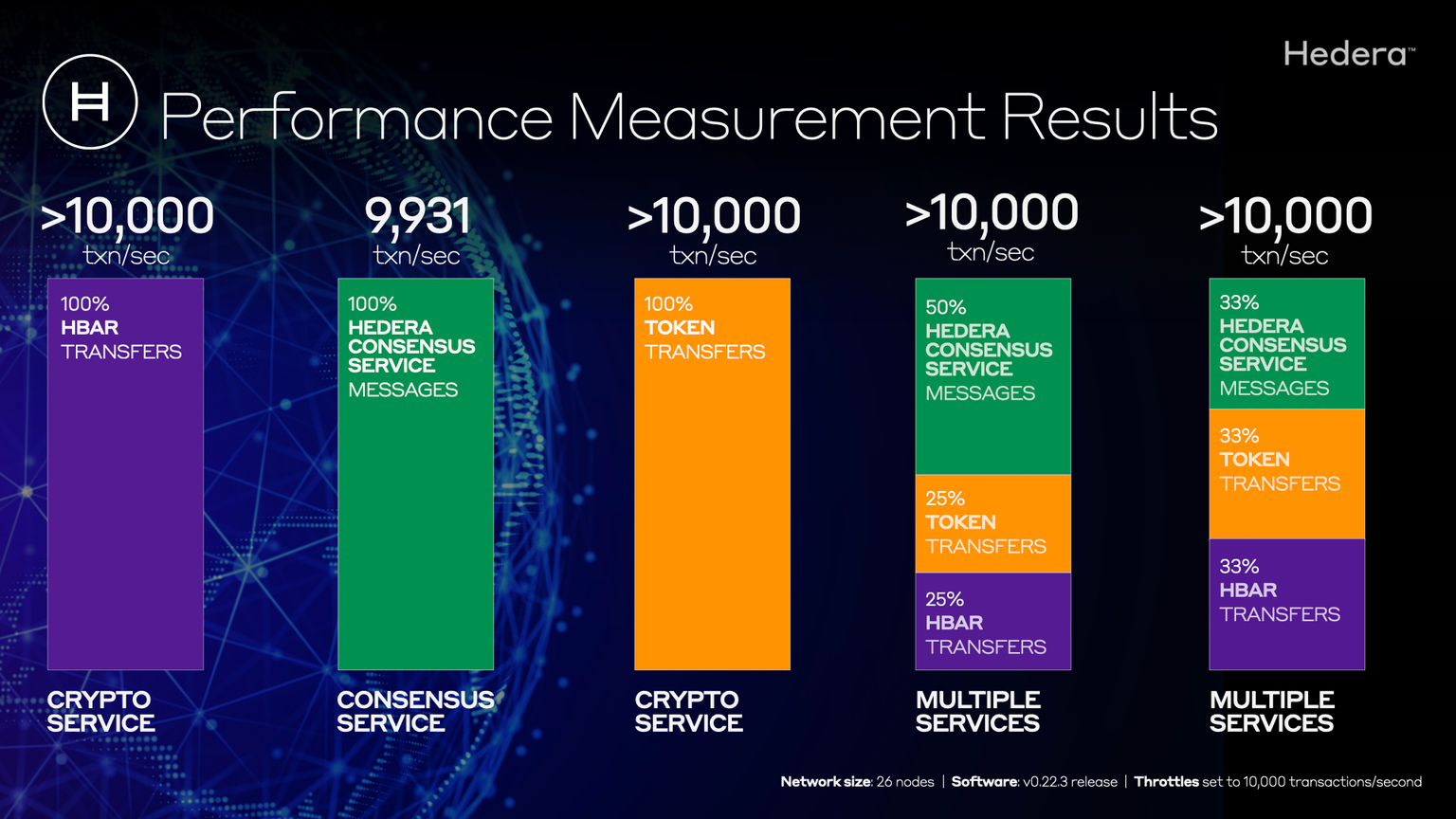 Hedera™

Performance Measurement Results

>10,000
txn/sec

100%
HBAR
TRANSFERS

CRYPTO SERVICE

9,931
txn/sec

100%
HEDERA CONSENSUS SERVICE
MESSAGES

CONSENSUS SERVICE

>10,000
txn/sec

100%
TOKEN
TRANSFERS

CRYPTO SERVICE

>10,000
txn/sec

50%
HEDERA CONSENSUS SERVICE
MESSAGES

25%
TOKEN
TRANSFERS

25%
HBAR
TRANSFERS

MULTIPLE SERVICES

>10,000
txn/sec

33%
HEDERA CONSENSUS SERVICE
MESSAGES

33%
TOKEN
TRANSFERS

33%
HBAR
TRANSFERS

MULTIPLE SERVICES

Network size: 26 nodes | Software: v0.22.3 release | Throttles set to 10,000 transactions/second